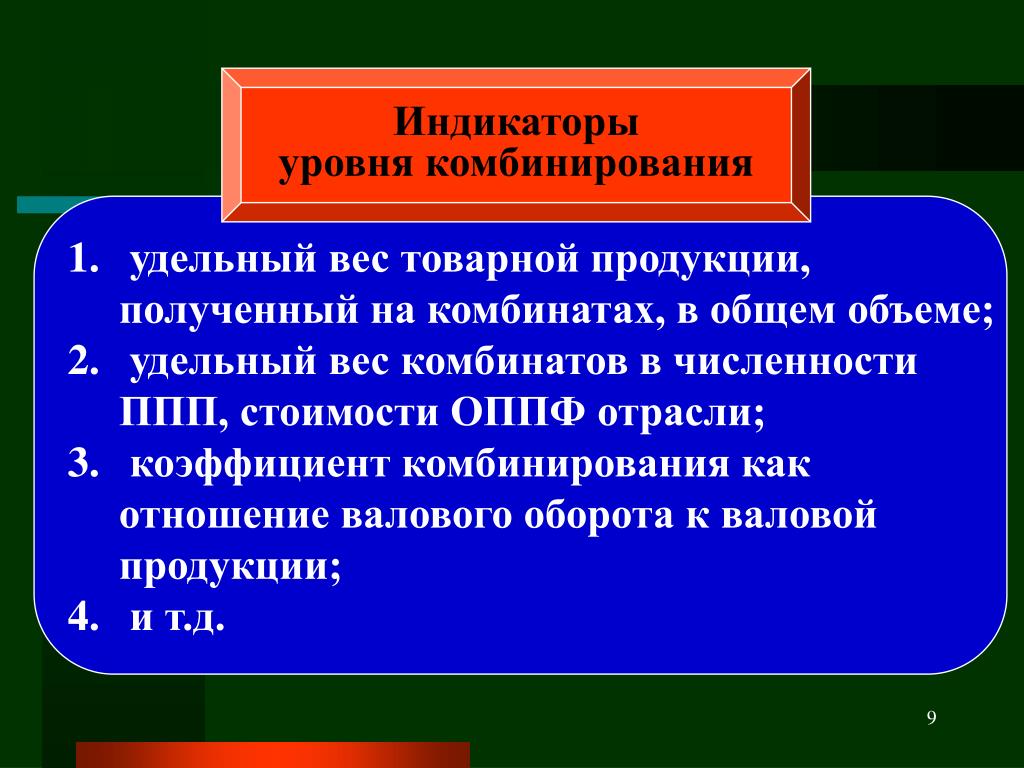 Индикаторы уровня комбинирования

1. удельный вес товарной продукции, полученный на комбинатах, в общем объеме;
2. удельный вес комбинатов в численности ППП, стоимости ОППФ отрасли;
3. коэффициент комбинирования как отношение валового оборота к валовой продукции;
4. и т.д.

9